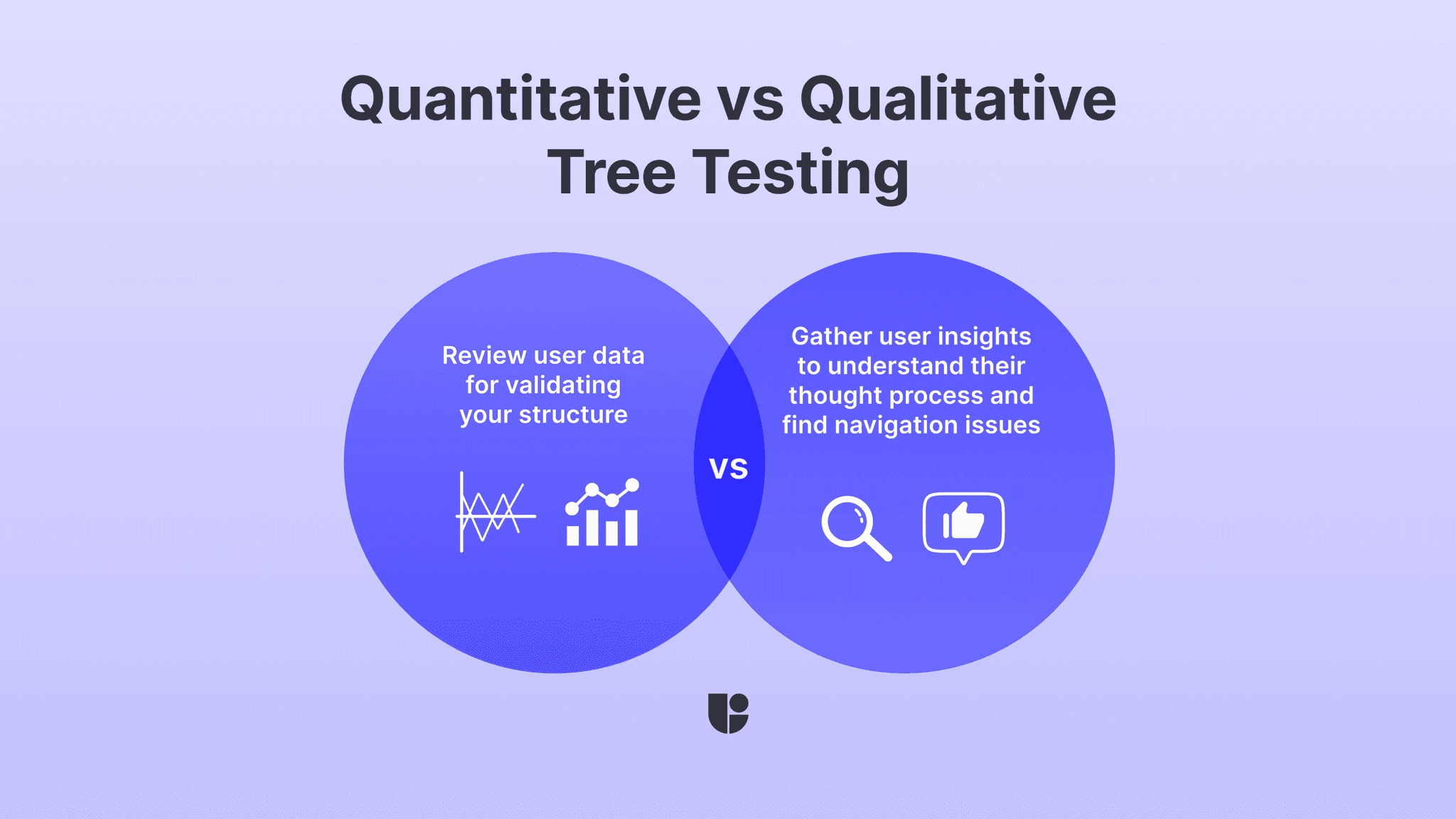 Quantitative vs Qualitative Tree Testing

Review user data for validating your structure

VS

Gather user insights to understand their thought process and find navigation issues